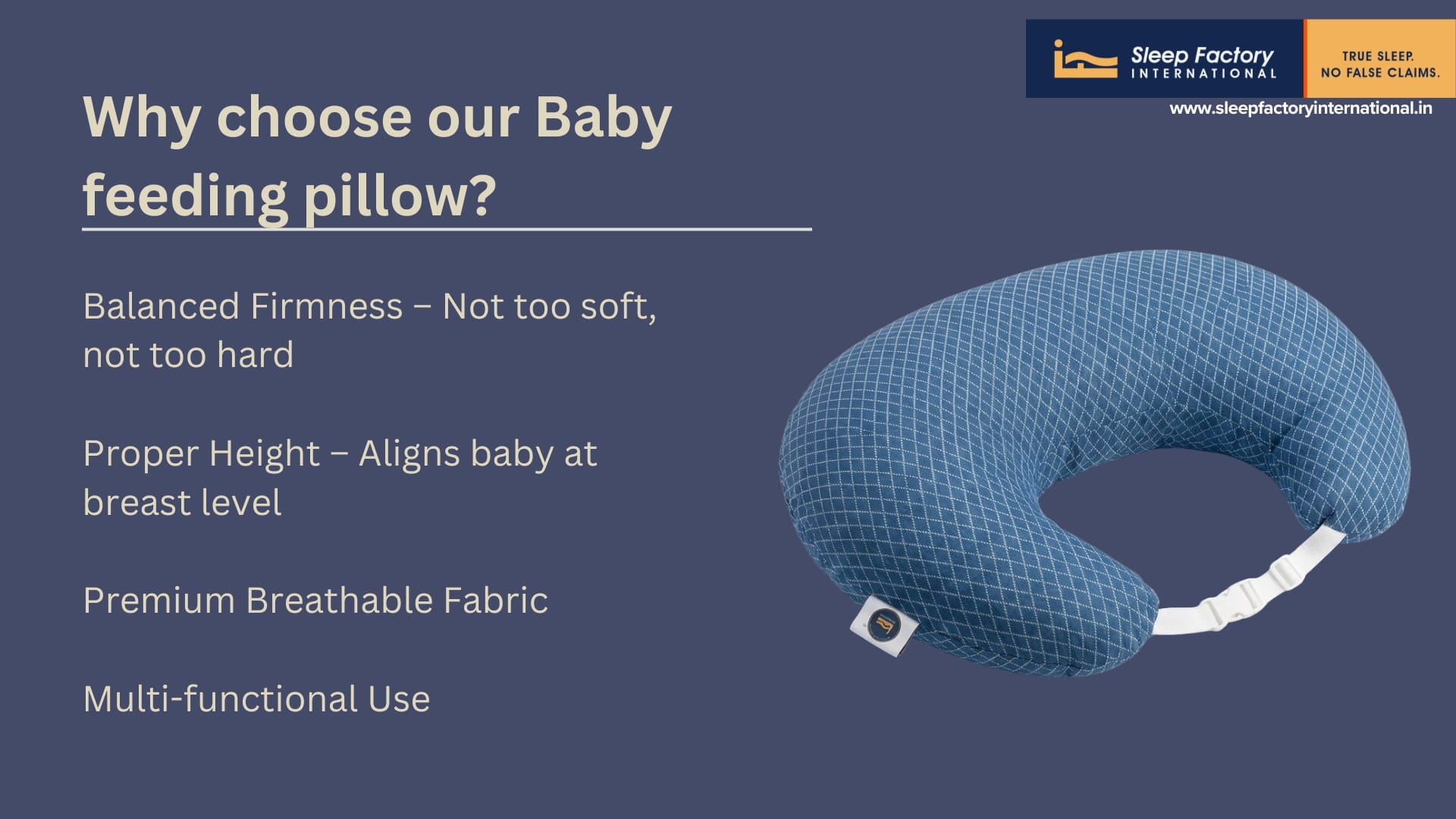 Sleep Factory
INTERNATIONAL

TRUE SLEEP.
NO FALSE CLAIMS.

www.sleepfactoryinternational.in

Why choose our Baby feeding pillow?

Balanced Firmness – Not too soft, not too hard

Proper Height – Aligns baby at breast level

Premium Breathable Fabric

Multi-functional Use